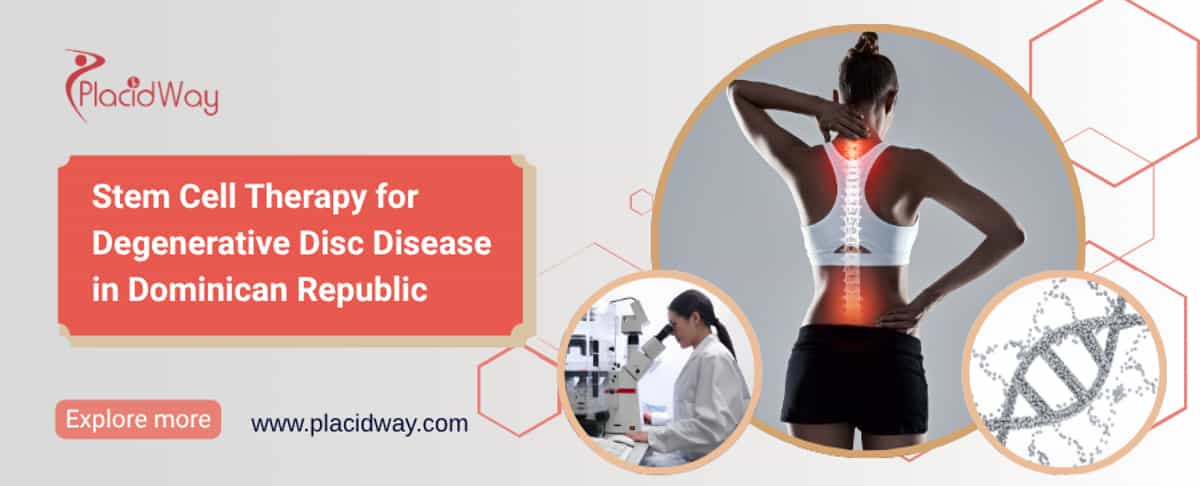 PlacidWay

Stem Cell Therapy for Degenerative Disc Disease in Dominican Republic

Explore more

www.placidway.com